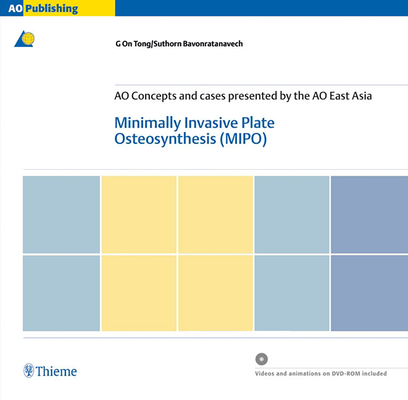 AO Publishing

G On Tong/Suthorn Bavonratanavech

AO Concepts and cases presented by the AO East Asia

Minimally Invasive Plate Osteosynthesis (MIPO)

Thieme

Videos and animations on DVD-ROM included